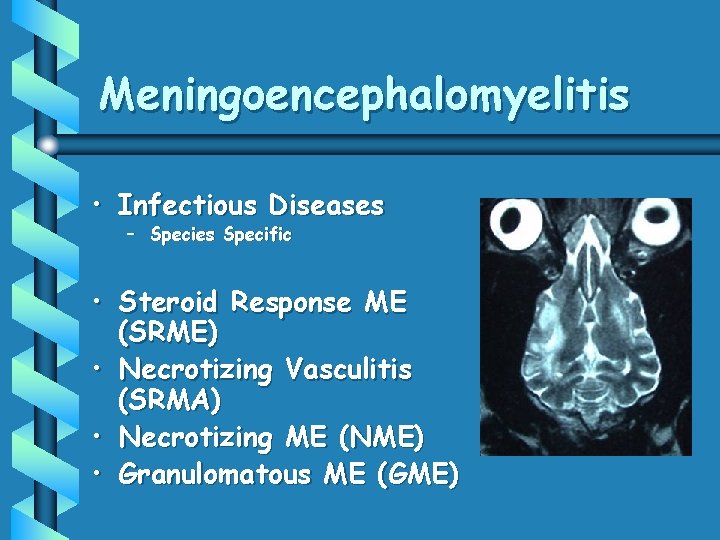 Meningoencephalomyelitis

• Infectious Diseases
– Species Specific

• Steroid Response ME (SRME)
• Necrotizing Vasculitis (SRMA)
• Necrotizing ME (NME)
• Granulomatous ME (GME)